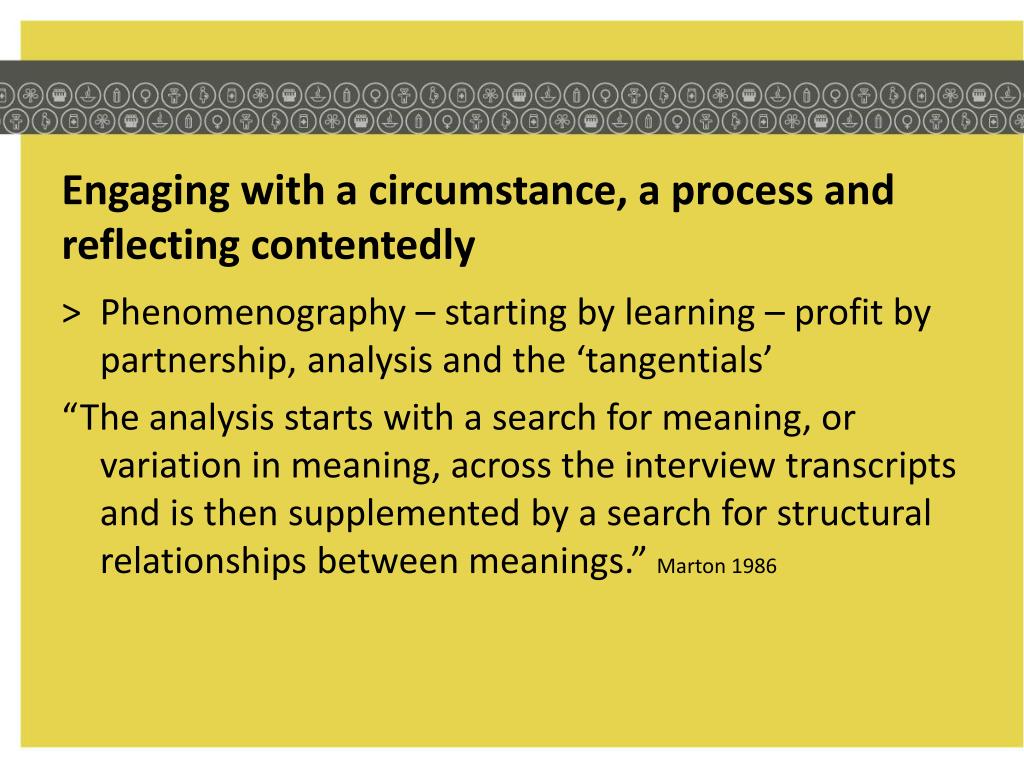 Engaging with a circumstance, a process and reflecting contentedly

> Phenomenography – starting by learning – profit by partnership, analysis and the ‘tangentials’

“The analysis starts with a search for meaning, or variation in meaning, across the interview transcripts and is then supplemented by a search for structural relationships between meanings.” Marton 1986